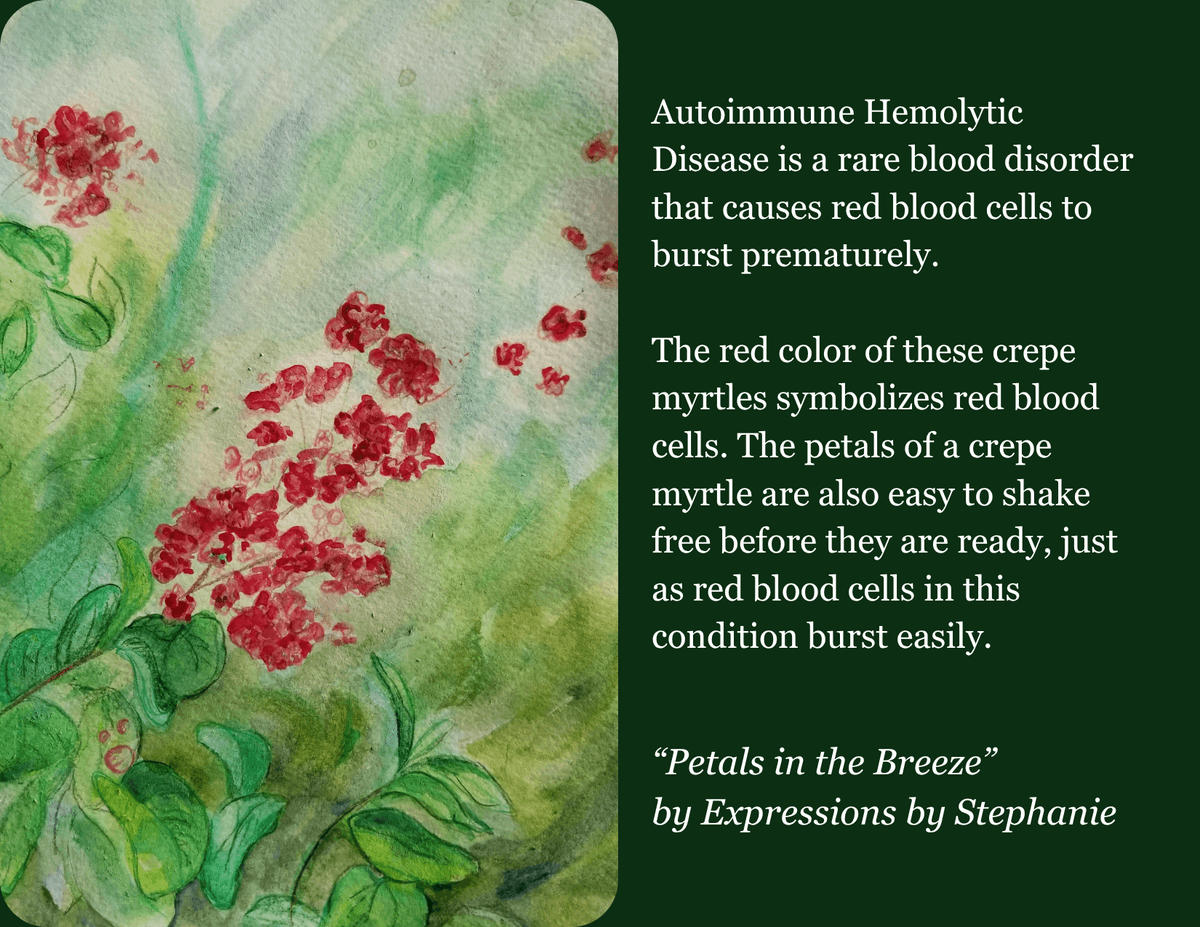 Autoimmune Hemolytic Disease is a rare blood disorder that causes red blood cells to burst prematurely.

The red color of these crepe myrtles symbolizes red blood cells. The petals of a crepe myrtle are also easy to shake free before they are ready, just as red blood cells in this condition burst easily.

“Petals in the Breeze”
by Expressions by Stephanie